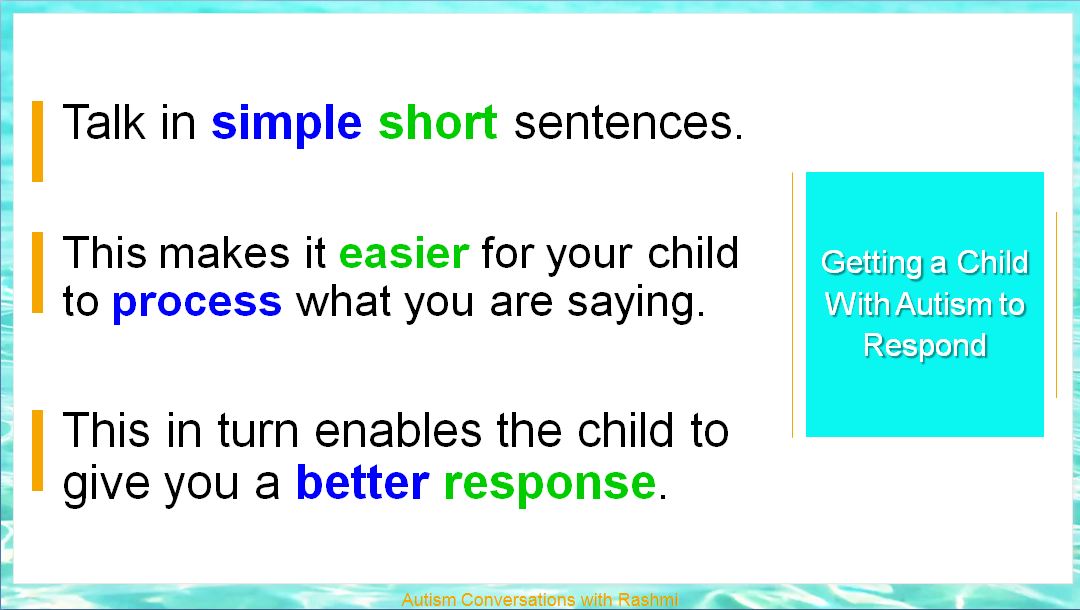 Talk in simple short sentences.

This makes it easier for your child to process what you are saying.

This in turn enables the child to give you a better response.

Getting a Child With Autism to Respond

Autism Conversations with Rashmi